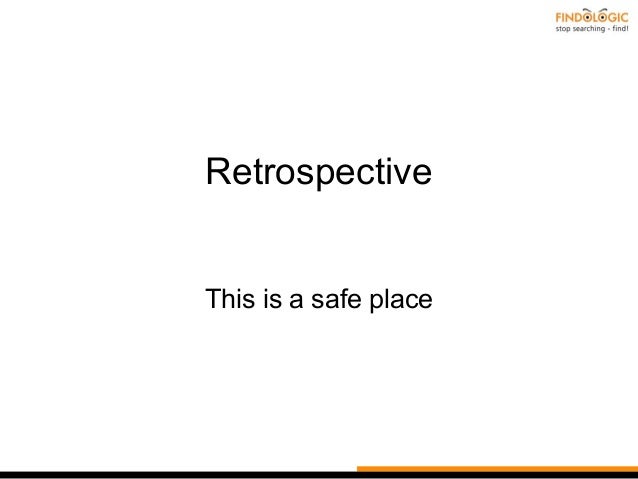 FINDOLOGIC
stop searching - find!

Retrospective

This is a safe place